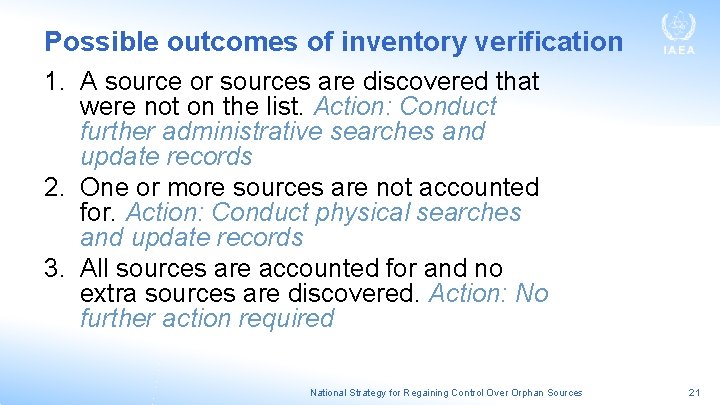 Possible outcomes of inventory verification

IAEA

1. A source or sources are discovered that were not on the list. Action: Conduct further administrative searches and update records
2. One or more sources are not accounted for. Action: Conduct physical searches and update records
3. All sources are accounted for and no extra sources are discovered. Action: No further action required

National Strategy for Regaining Control Over Orphan Sources

21